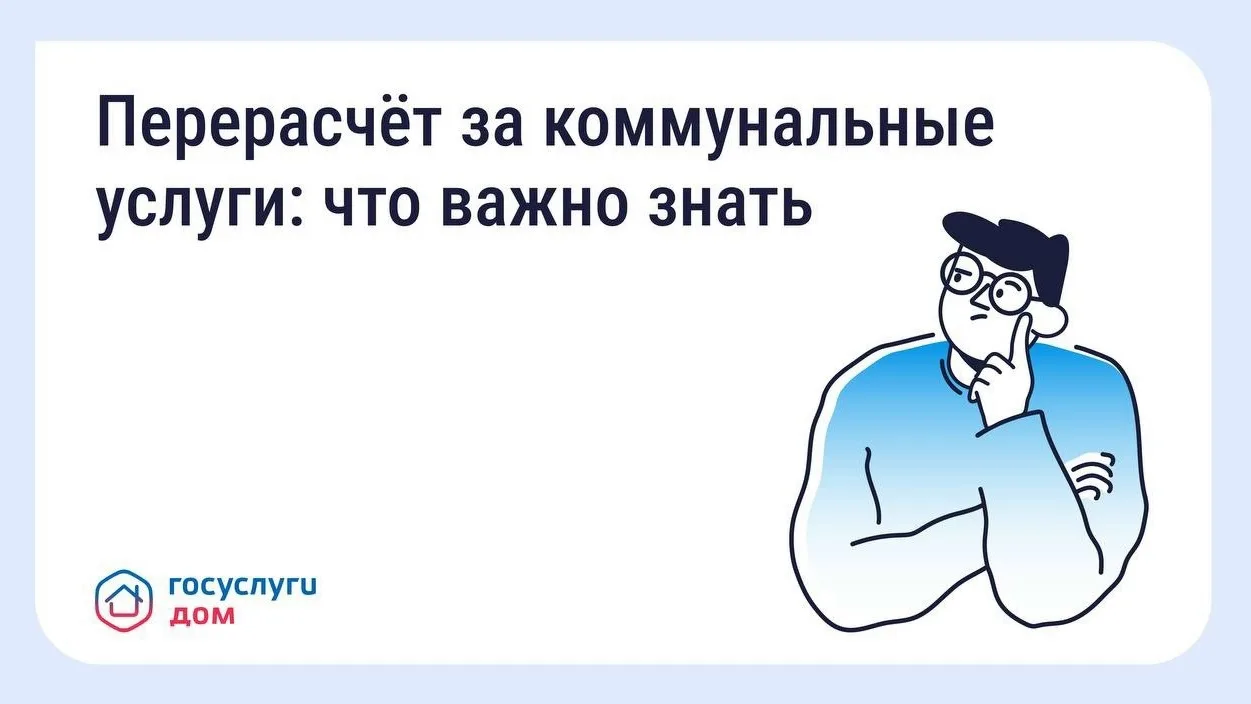 Перерасчёт за коммунальные услуги: что важно знать

госуслуги
дом